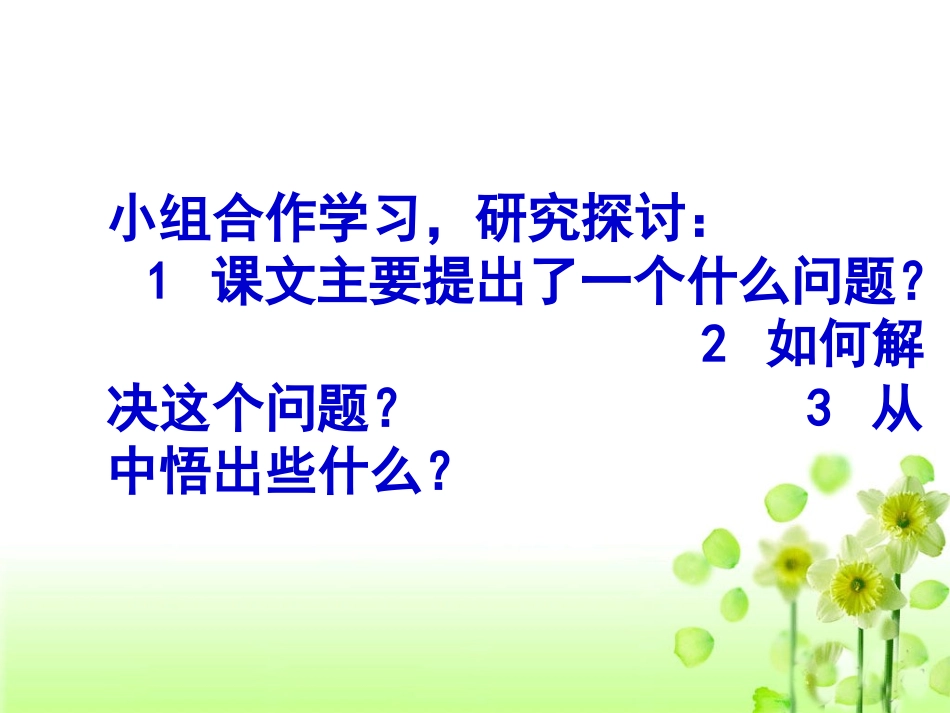 小组合作学习，研究探讨：
1 课文主要提出了一个什么问题？ 2 如何解决这个问题？ 3 从中悟出些什么？